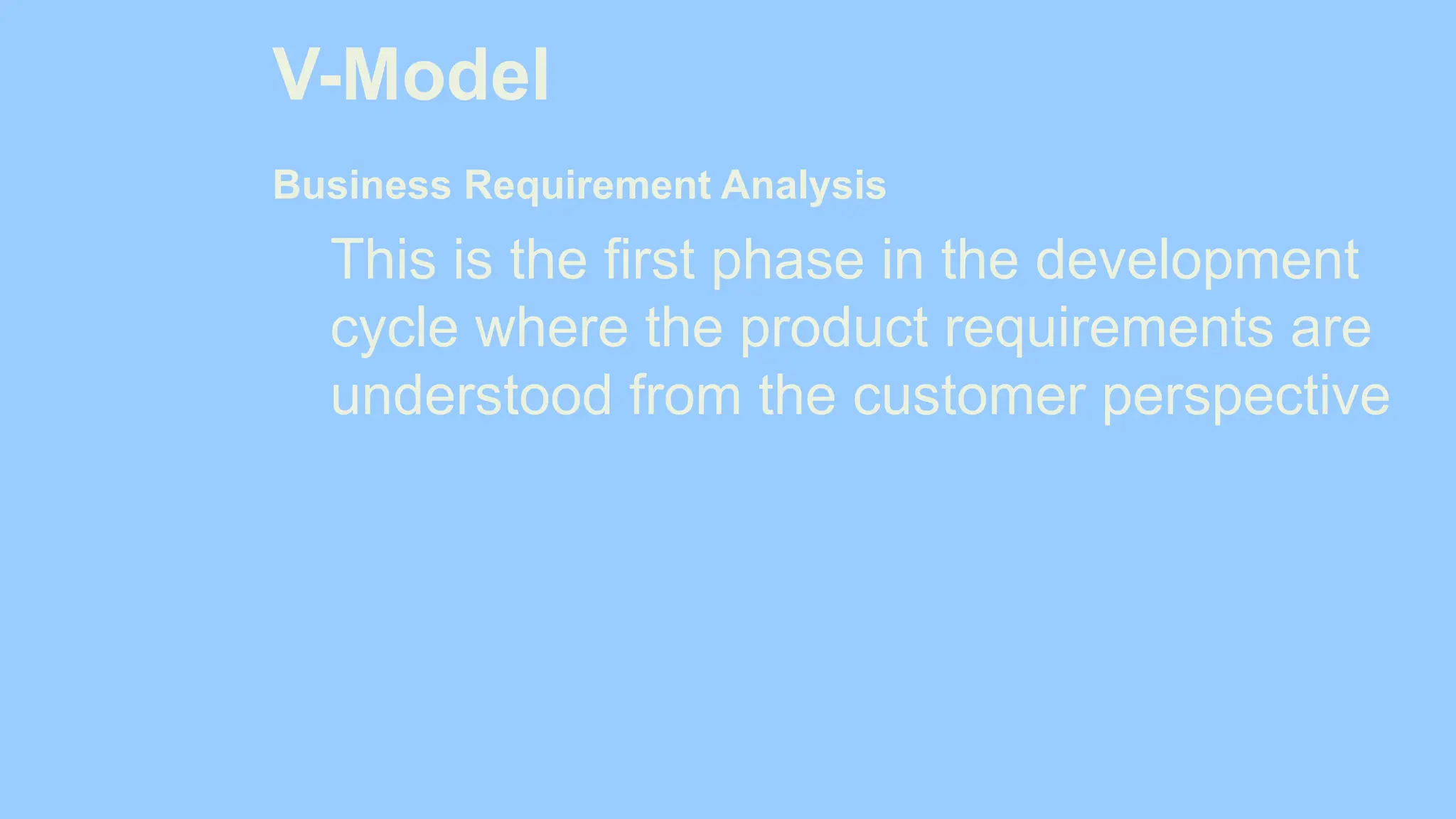 V-Model

Business Requirement Analysis

This is the first phase in the development cycle where the product requirements are understood from the customer perspective